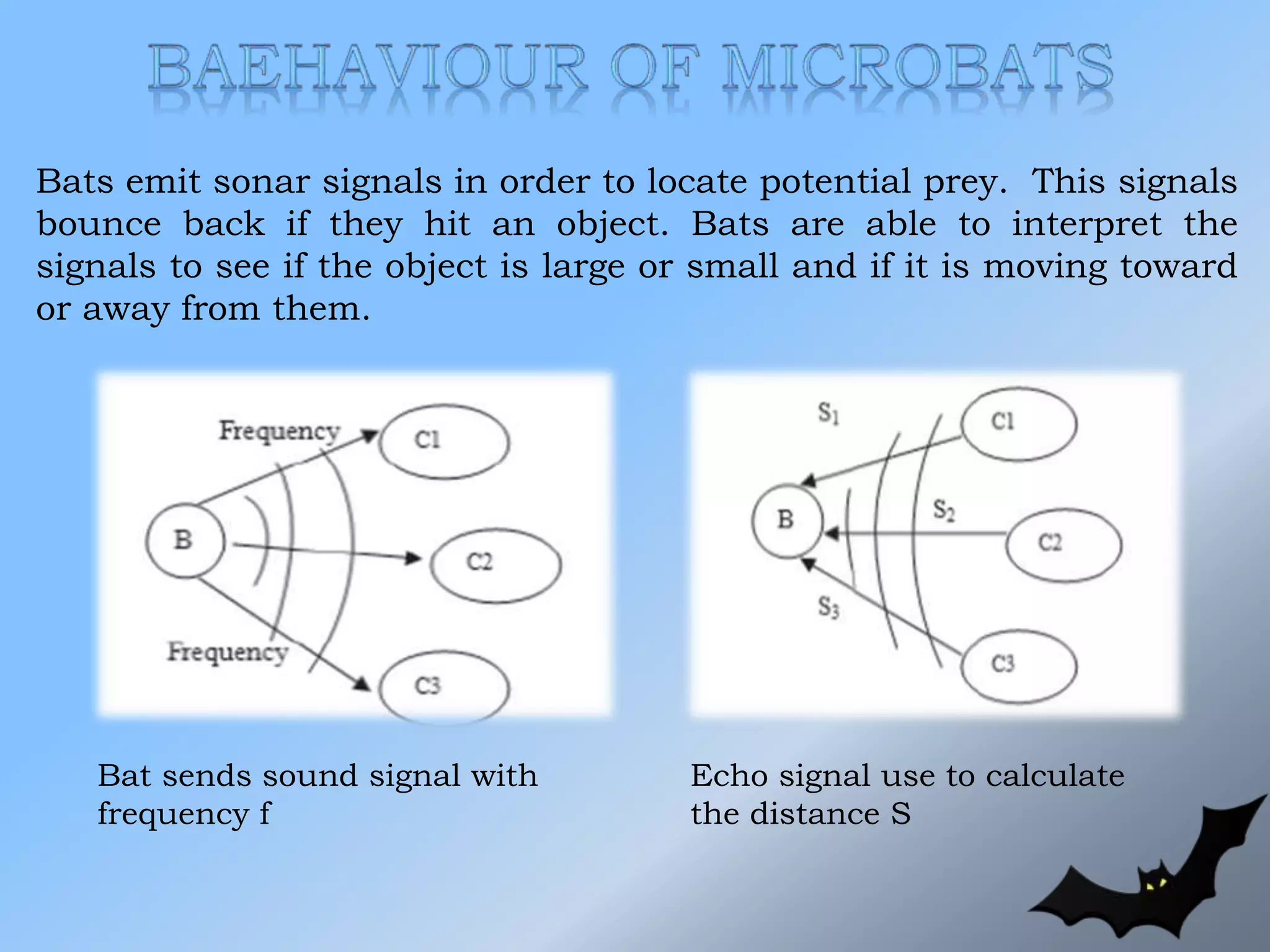 BAEHAVIOUR OF MICROBATS

Bats emit sonar signals in order to locate potential prey. This signals bounce back if they hit an object. Bats are able to interpret the signals to see if the object is large or small and if it is moving toward or away from them.

Frequency
C1
B
C2
Frequency
C3

$S_1$
C1
B
$S_2$
C2
$S_3$
C3

Bat sends sound signal with frequency f

Echo signal use to calculate the distance S